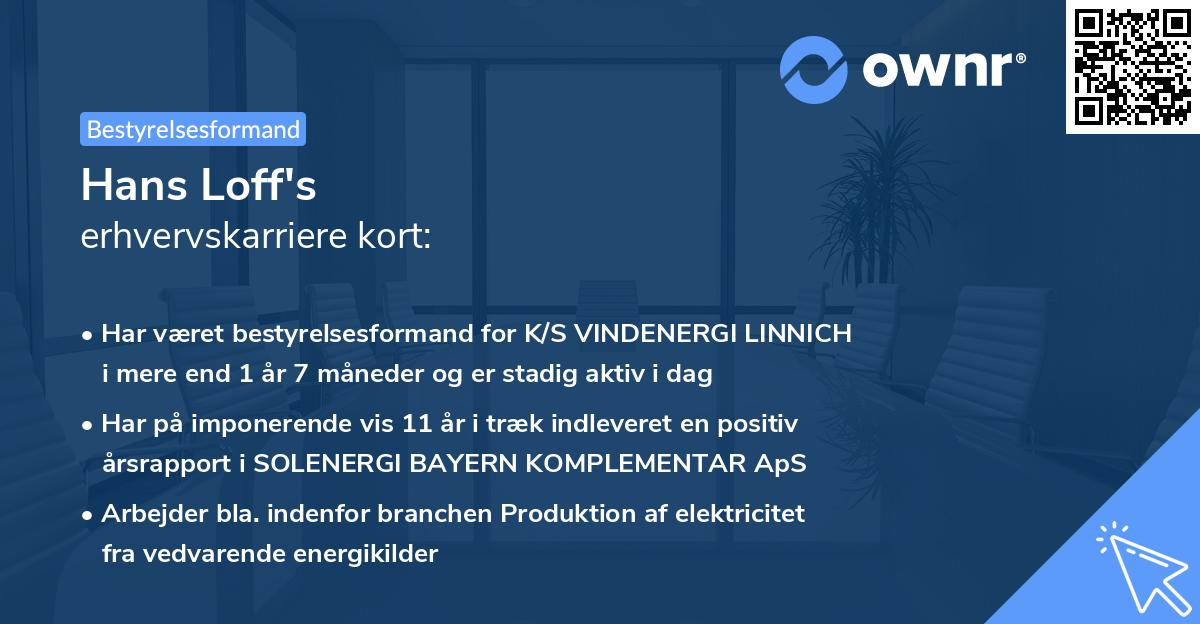 ownr®

Bestyrelsesformand

Hans Loff's
erhvervskarriere kort:

• Har været bestyrelsesformand for K/S VINDENERGI LINNICH i mere end 1 år 7 måneder og er stadig aktiv i dag

• Har på imponerende vis 11 år i træk indleveret en positiv årsrapport i SOLENERGI BAYERN KOMPLEMENTAR ApS

• Arbejder bla. indenfor branchen Produktion af elektricitet fra vedvarende energikilder